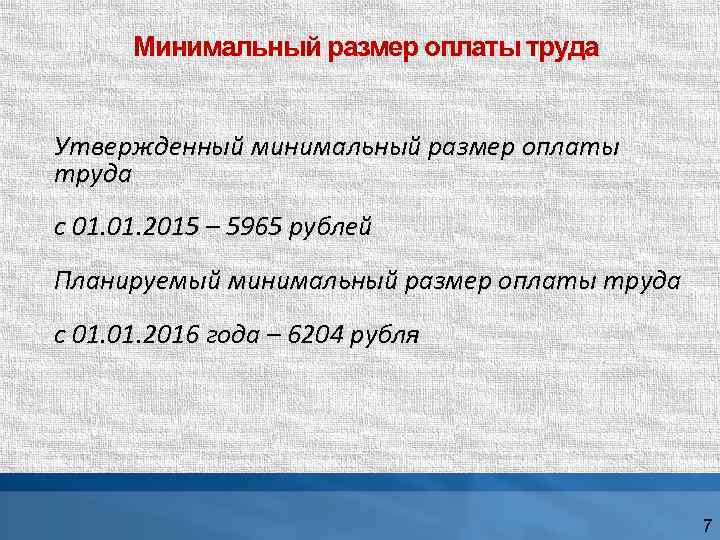 Минимальный размер оплаты труда

Утвержденный минимальный размер оплаты труда

с 01.01.2015 – 5965 рублей

Планируемый минимальный размер оплаты труда

с 01.01.2016 года – 6204 рубля

7